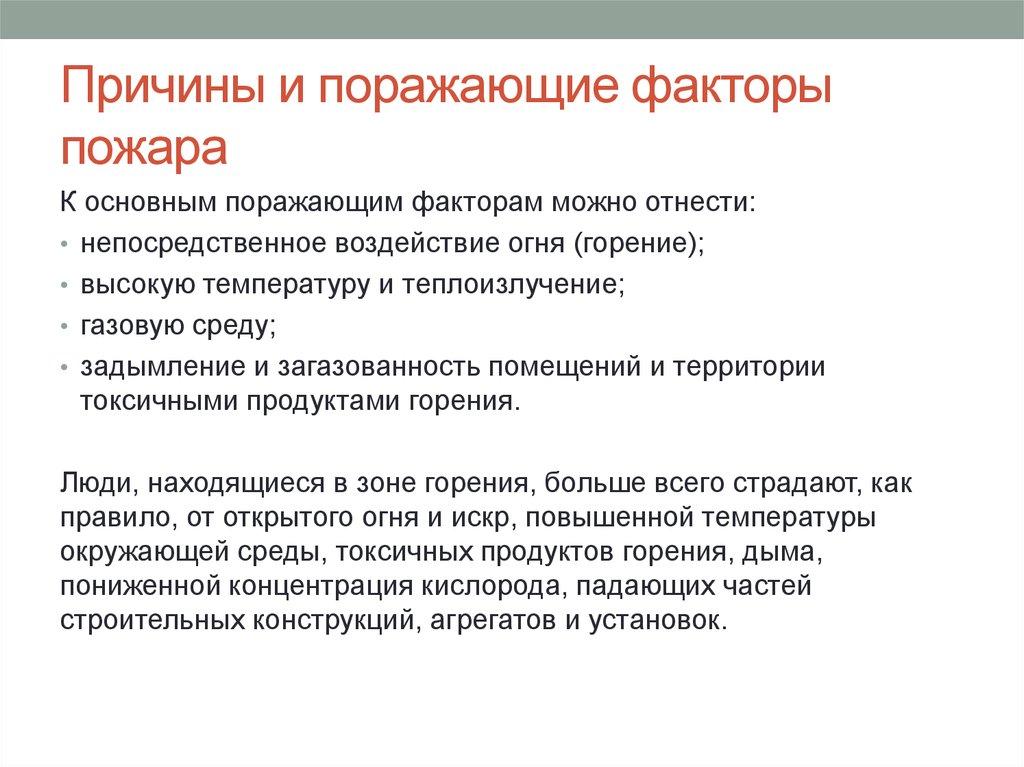 Причины и поражающие факторы пожара

К основным поражающим факторам можно отнести:

• непосредственное воздействие огня (горение);
• высокую температуру и теплоизлучение;
• газовую среду;
• задымление и загазованность помещений и территории токсичными продуктами горения.

Люди, находящиеся в зоне горения, больше всего страдают, как правило, от открытого огня и искр, повышенной температуры окружающей среды, токсичных продуктов горения, дыма, пониженной концентрация кислорода, падающих частей строительных конструкций, агрегатов и установок.